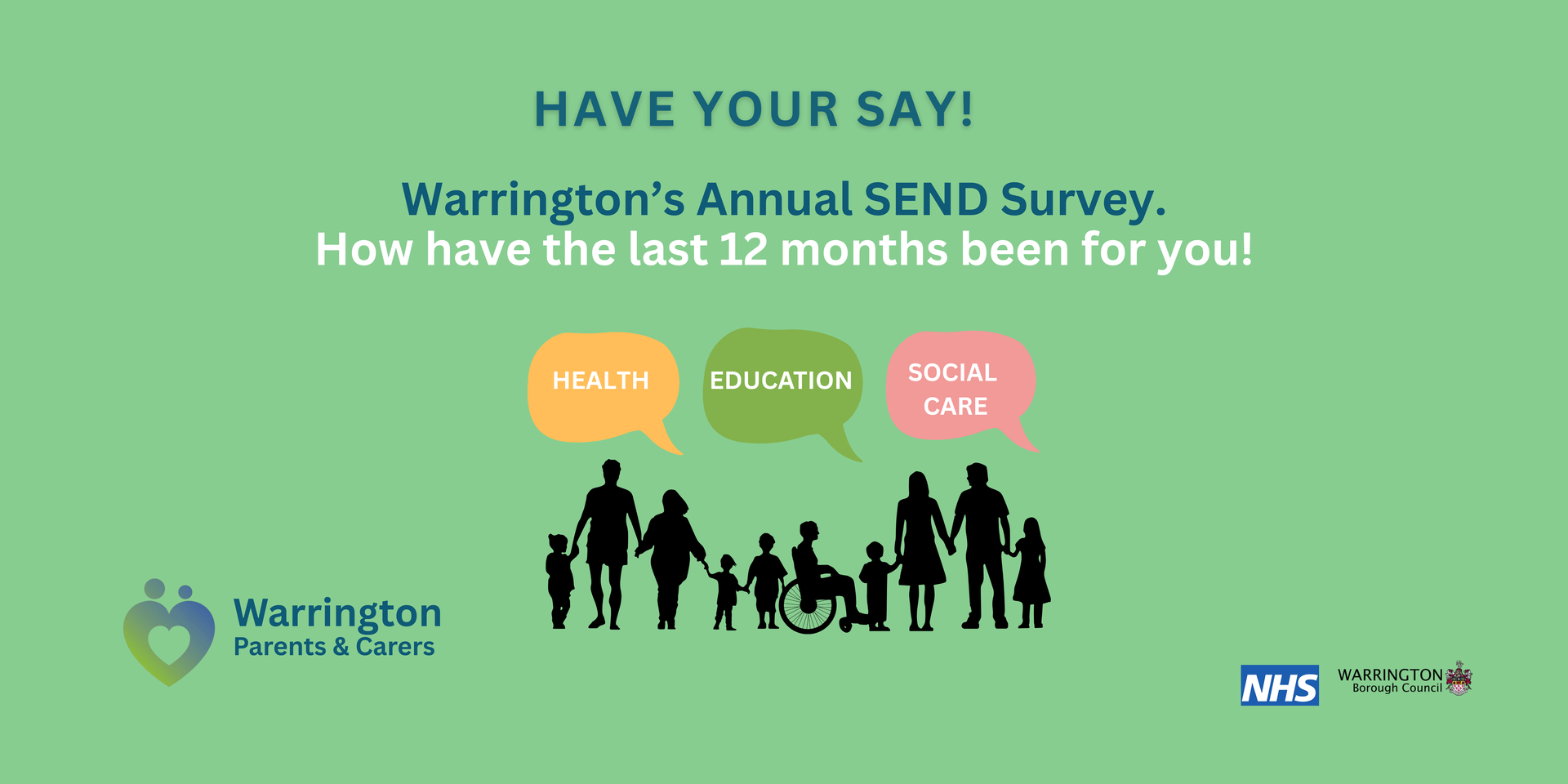 HAVE YOUR SAY!

Warrington's Annual SEND Survey.
How have the last 12 months been for you!

HEALTH

EDUCATION

SOCIAL CARE

Warrington
Parents & Carers

NHS

WARRINGTON
Borough Council